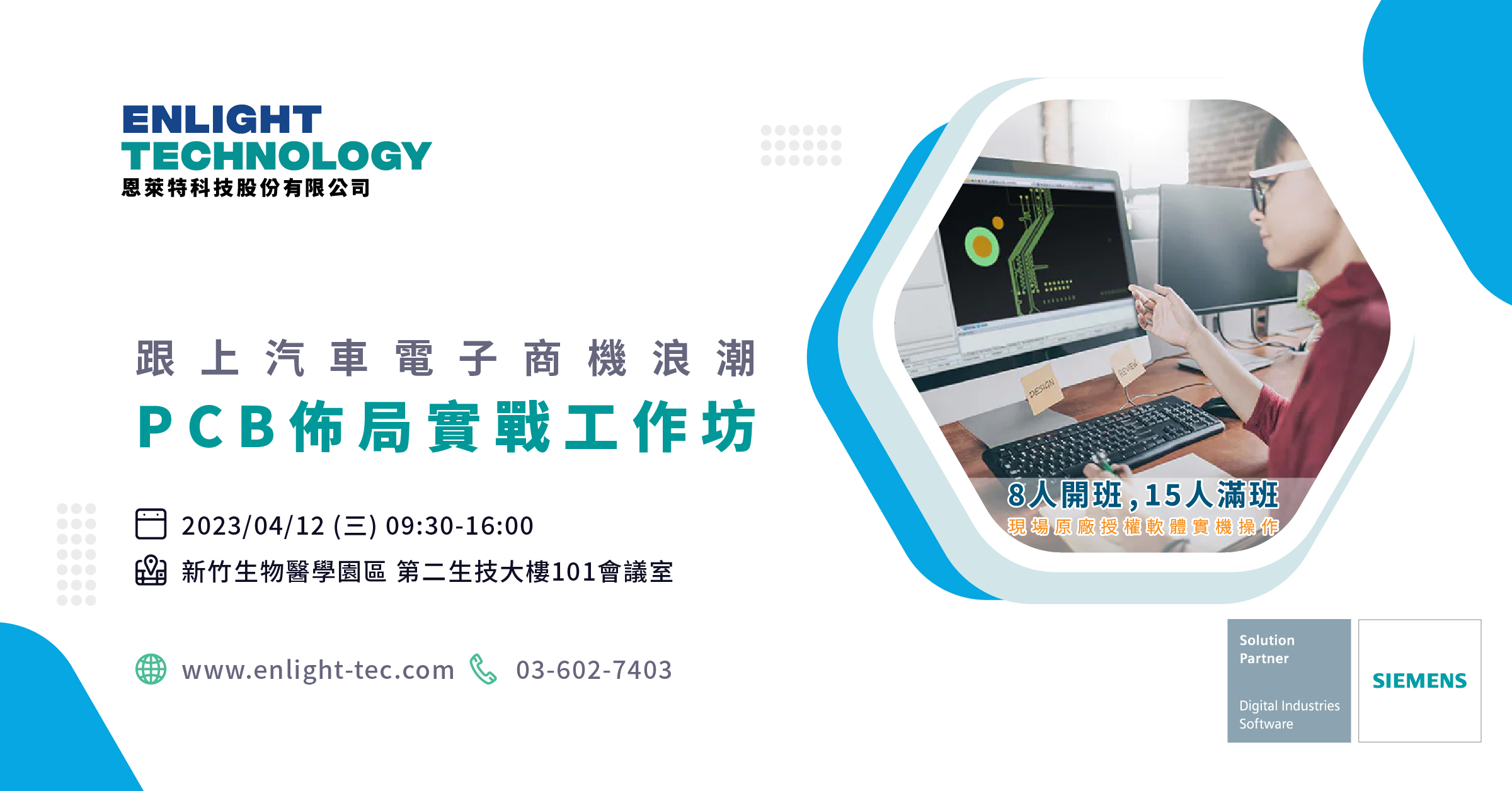 ENLIGHT TECHNOLOGY
恩萊特科技股份有限公司

跟上汽車電子商機浪潮
PCB佈局實戰工作坊

2023/04/12 (三) 09:30-16:00
新竹生物醫學園區 第二生技大樓101會議室

www.enlight-tec.com 03-602-7403

DESIGN
REVIEW

8人開班，15人滿班
現場原廠授權軟體實機操作

Solution Partner
Digital Industries Software
SIEMENS